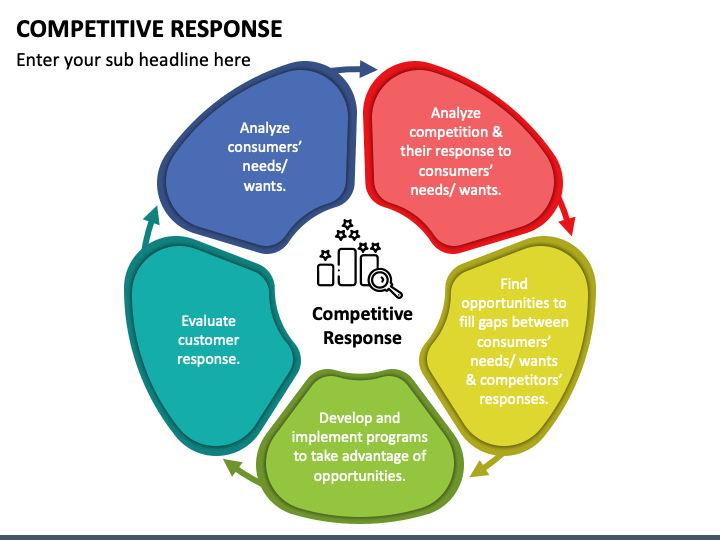 COMPETITIVE RESPONSE

Enter your sub headline here

Analyze consumers' needs/ wants.

Analyze competition & their response to consumers' needs/ wants.

Find opportunities to fill gaps between consumers' needs/ wants & competitors' responses.

Develop and implement programs to take advantage of opportunities.

Evaluate customer response.

Competitive Response